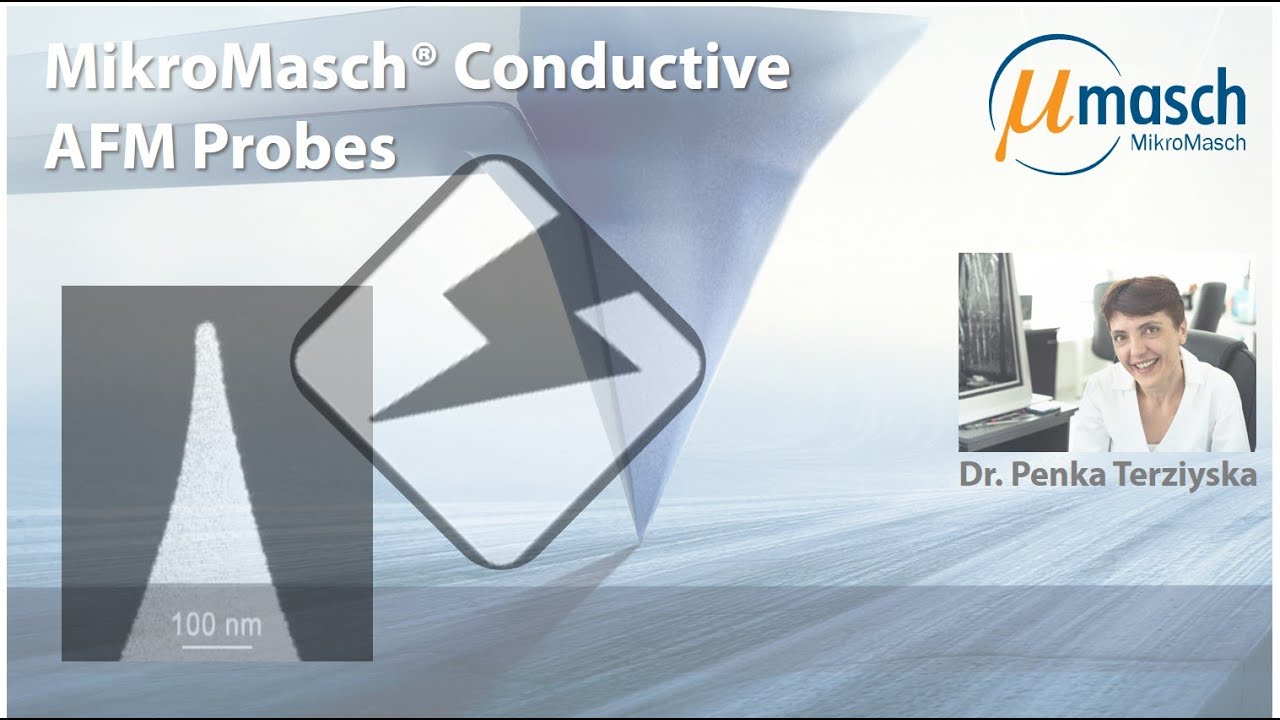 MikroMasch® Conductive AFM Probes

μmasch
MikroMasch

100 nm

Dr. Penka Terziyska